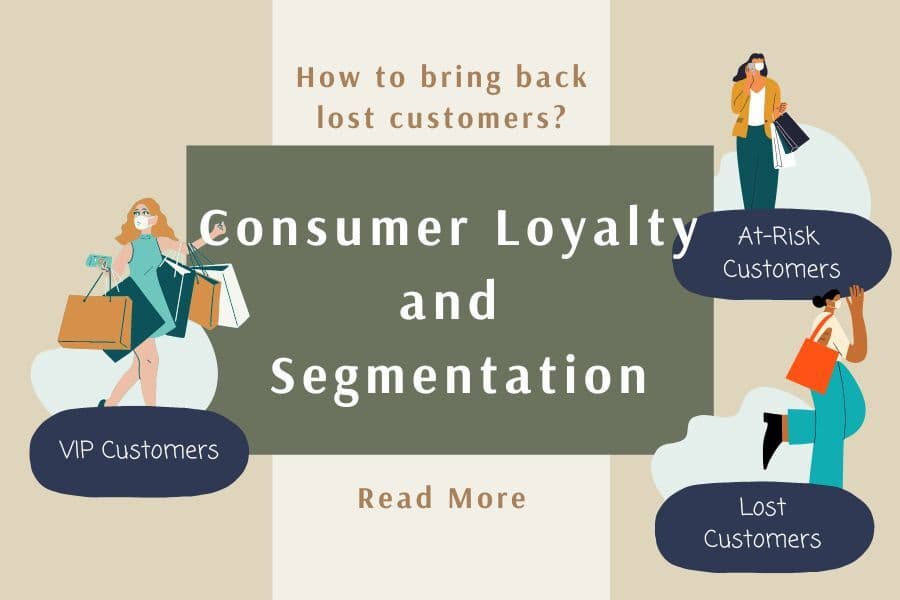 How to bring back lost customers?

Consumer Loyalty and Segmentation

At-Risk Customers

VIP Customers

Read More

Lost Customers